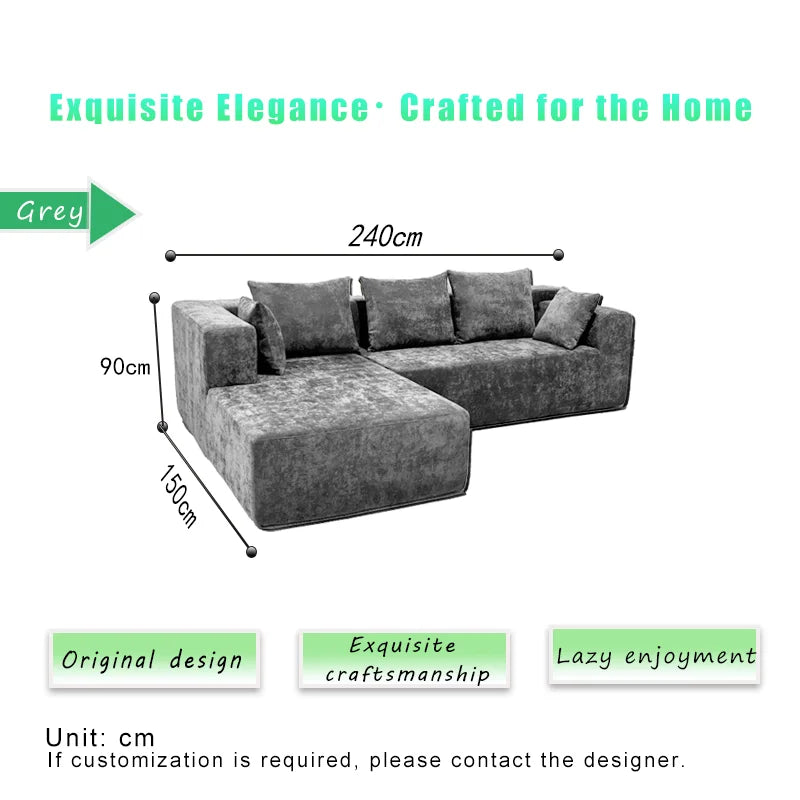 Exquisite Elegance· Crafted for the Home

Grey

240cm

90cm

150cm

Original design

Exquisite craftsmanship

Lazy enjoyment

Unit: cm
If customization is required, please contact the designer.